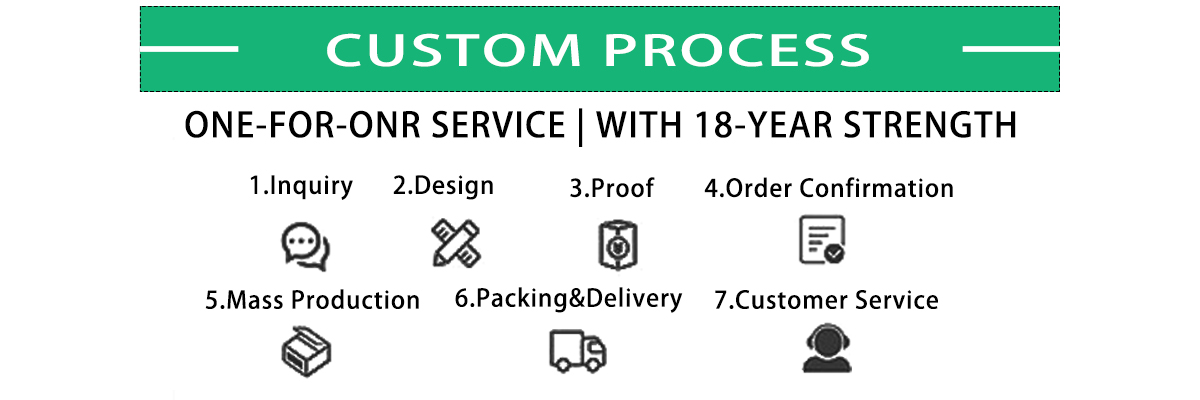 CUSTOM PROCESS

ONE-FOR-ONR SERVICE | WITH 18-YEAR STRENGTH

1.Inquiry 2.Design 3.Proof 4.Order Confirmation

5.Mass Production 6.Packing&Delivery 7.Customer Service